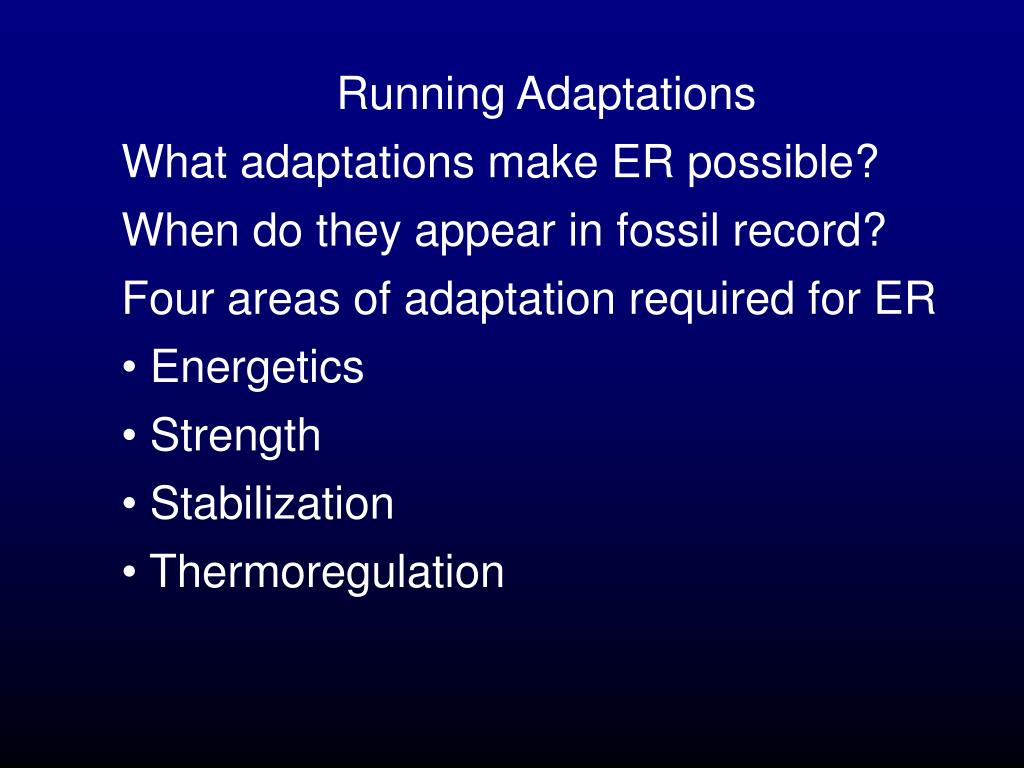 Running Adaptations

What adaptations make ER possible?

When do they appear in fossil record?

Four areas of adaptation required for ER

• Energetics

• Strength

• Stabilization

• Thermoregulation